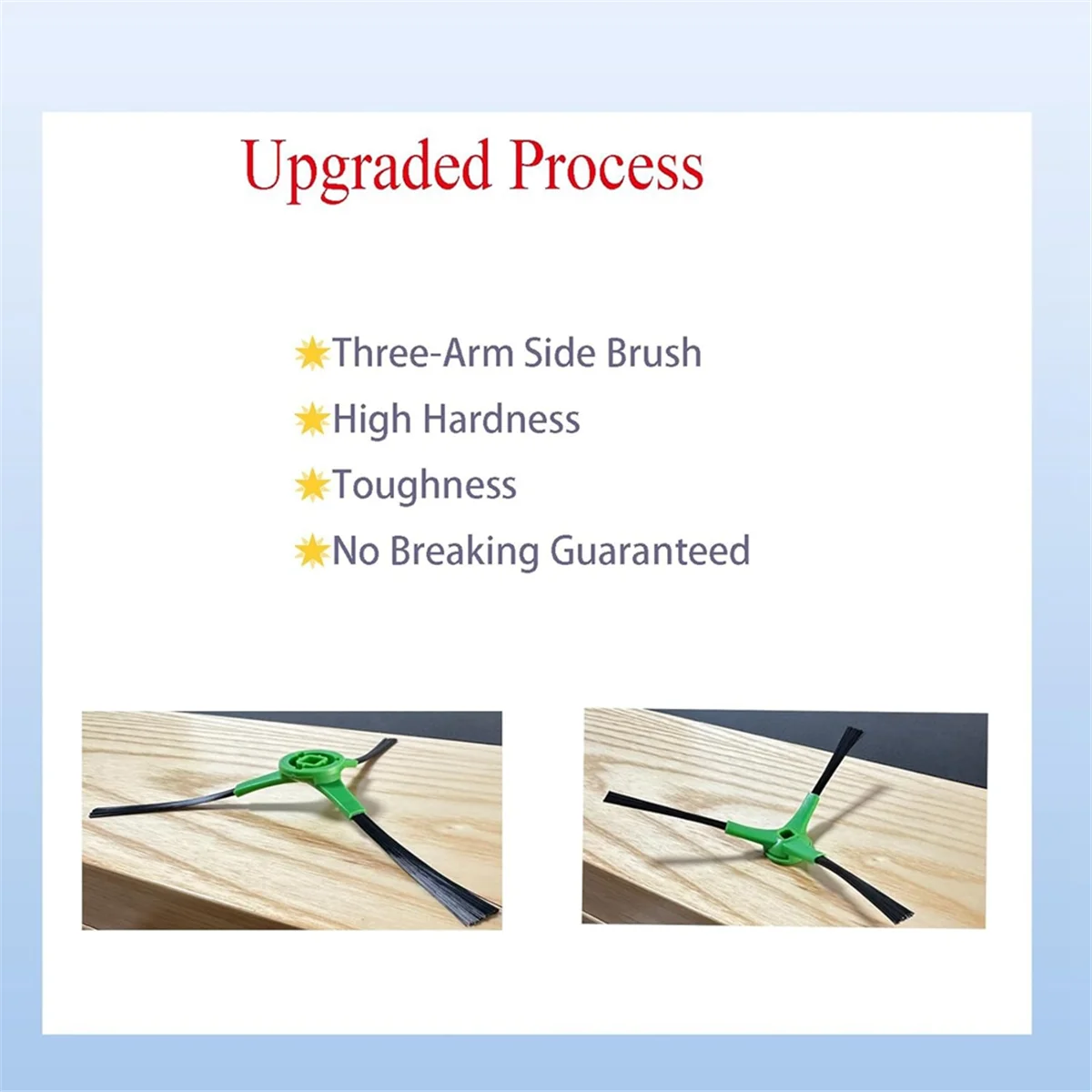 Upgraded Process

Three-Arm Side Brush

High Hardness

Toughness

No Breaking Guaranteed